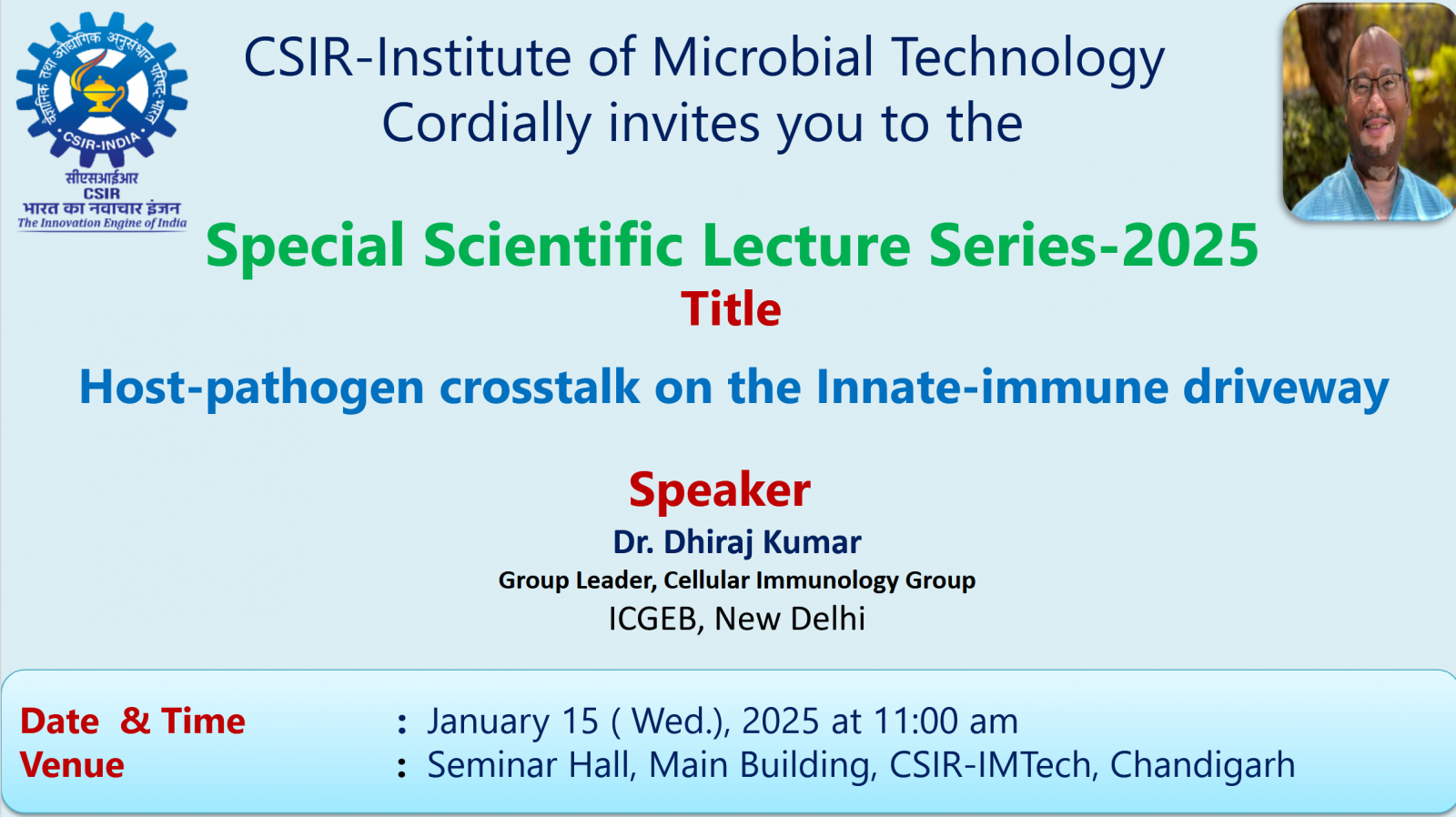 वैज्ञानिक तथा औद्योगिक अनुसंधान परिषद
CSIR-INDIA
सीएसआईआर
CSIR
भारत का नवाचार इंजन
The Innovation Engine of India

CSIR-Institute of Microbial Technology
Cordially invites you to the

Special Scientific Lecture Series-2025
Title
Host-pathogen crosstalk on the Innate-immune driveway

Speaker
Dr. Dhiraj Kumar
Group Leader, Cellular Immunology Group
ICGEB, New Delhi

Date & Time : January 15 ( Wed.), 2025 at 11:00 am
Venue : Seminar Hall, Main Building, CSIR-IMTech, Chandigarh